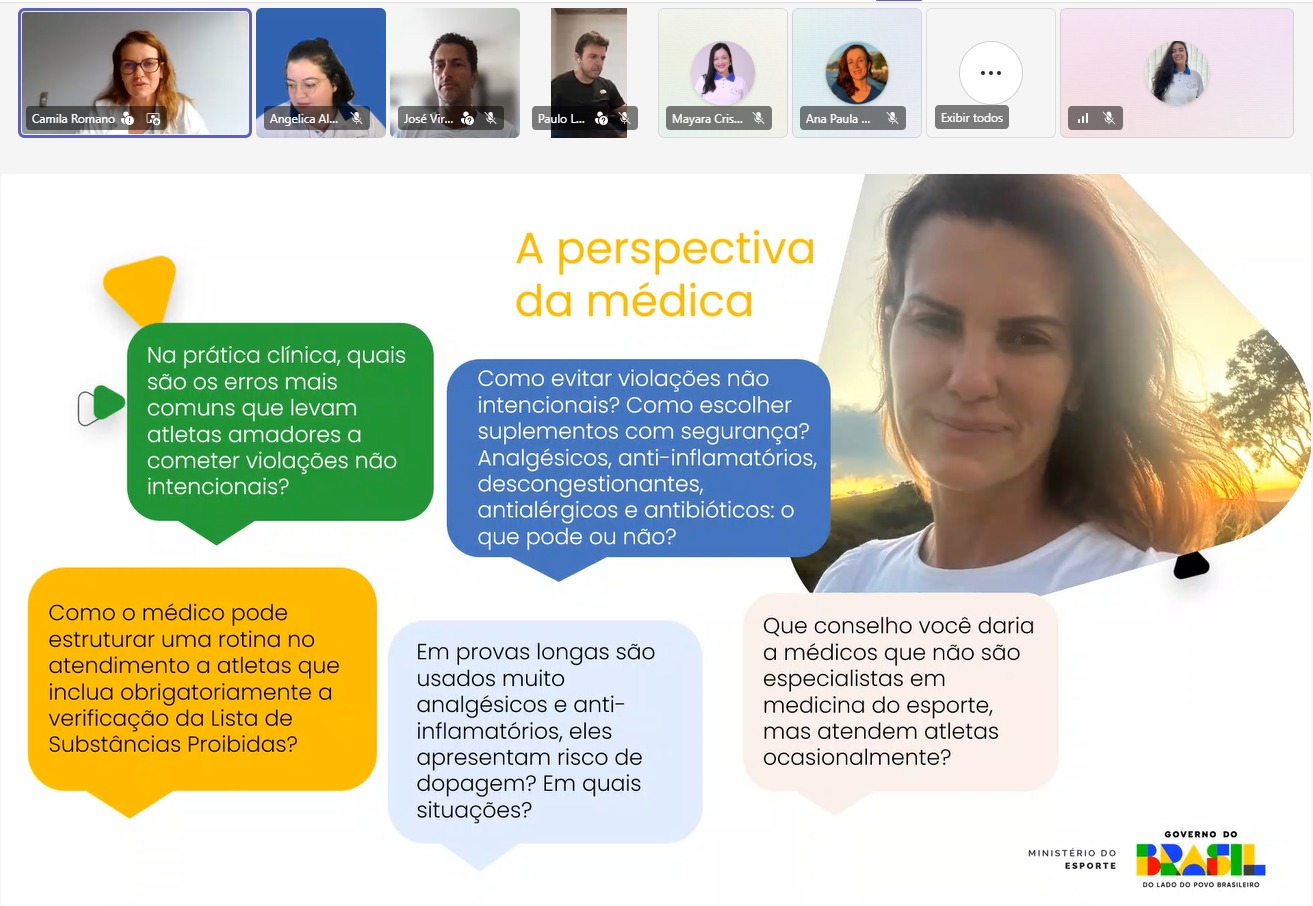 Camila Romano

Angelica Al...

José Vir...

Paulo L...

Mayara Cris...

Ana Paula ...

Exibir todos

A perspectiva da médica

Na prática clínica, quais são os erros mais comuns que levam atletas amadores a cometer violações não intencionais?

Como evitar violações não intencionais? Como escolher suplementos com segurança? Analgésicos, anti-inflamatórios, descongestionantes, antialérgicos e antibióticos: o que pode ou não?

Como o médico pode estruturar uma rotina no atendimento a atletas que inclua obrigatoriamente a verificação da Lista de Substâncias Proibidas?

Em provas longas são usados muito analgésicos e anti-inflamatórios, eles apresentam risco de dopagem? Em quais situações?

Que conselho você daria a médicos que não são especialistas em medicina do esporte, mas atendem atletas ocasionalmente?

MINISTÉRIO DO ESPORTE

GOVERNO DO BRASIL
DO LADO DO POVO BRASILEIRO